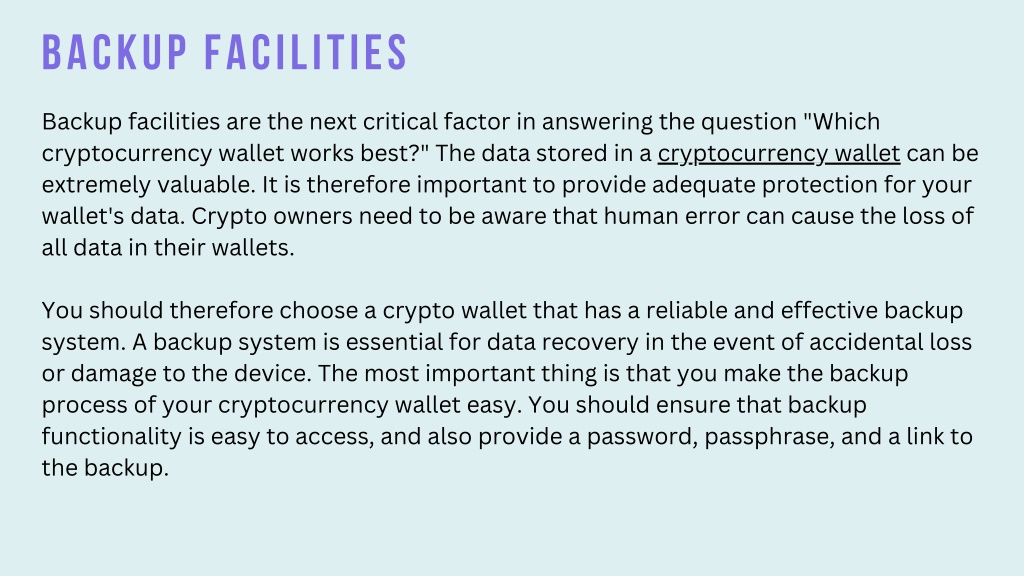 BACKUP FACILITIES

Backup facilities are the next critical factor in answering the question "Which cryptocurrency wallet works best?" The data stored in a cryptocurrency wallet can be extremely valuable. It is therefore important to provide adequate protection for your wallet's data. Crypto owners need to be aware that human error can cause the loss of all data in their wallets.

You should therefore choose a crypto wallet that has a reliable and effective backup system. A backup system is essential for data recovery in the event of accidental loss or damage to the device. The most important thing is that you make the backup process of your cryptocurrency wallet easy. You should ensure that backup functionality is easy to access, and also provide a password, passphrase, and a link to the backup.